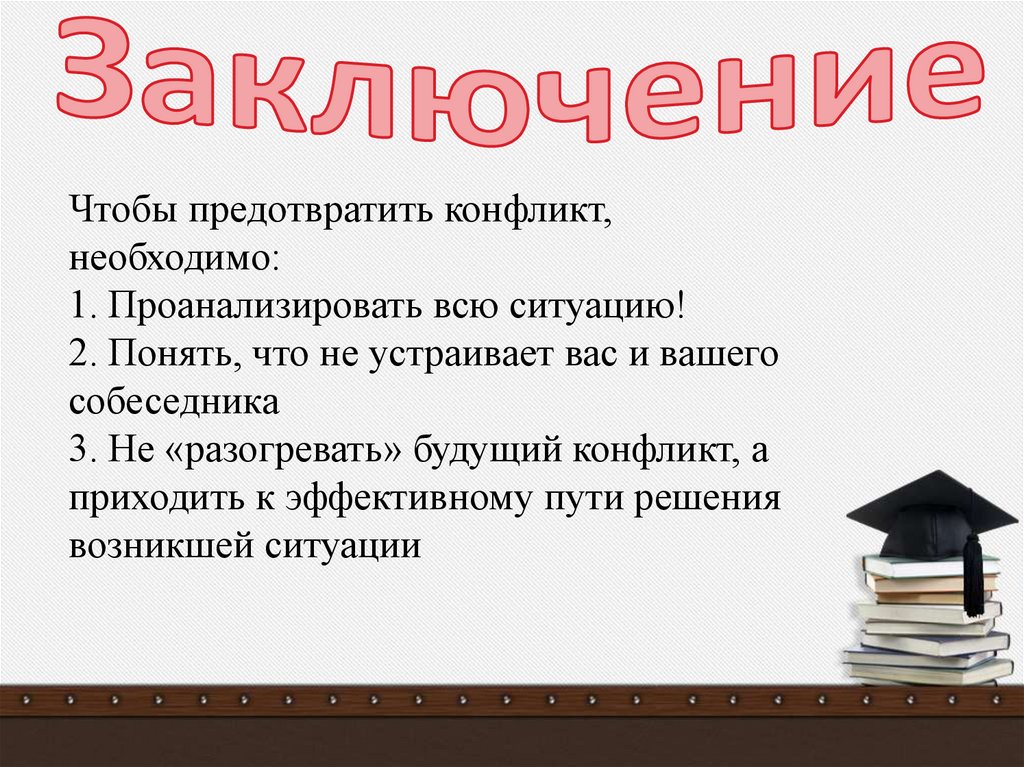 Заключение

Чтобы предотвратить конфликт, необходимо:
1. Проанализировать всю ситуацию!
2. Понять, что не устраивает вас и вашего собеседника
3. Не «разогревать» будущий конфликт, а приходить к эффективному пути решения возникшей ситуации